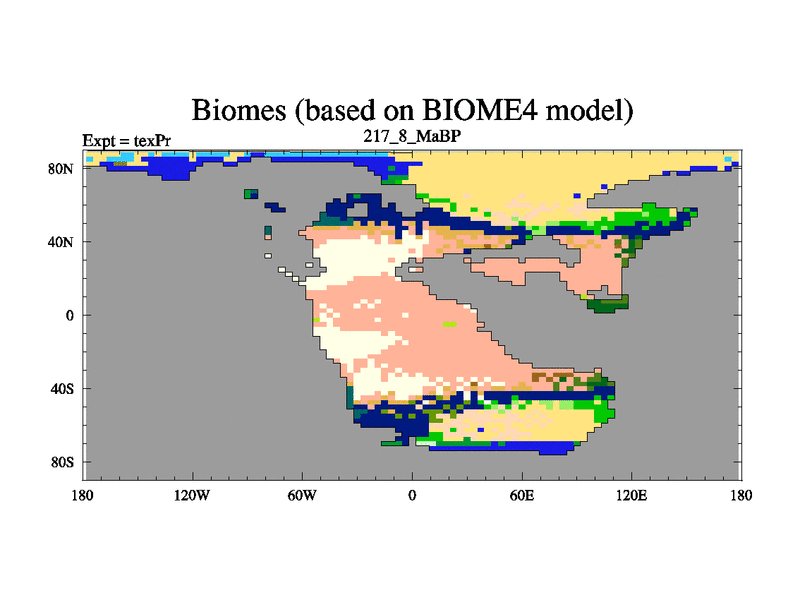 Biomes (based on BIOME4 model)
Expt = texPr
217_8_MaBP

80N
40N
0
40S
80S

180
120W
60W
0
60E
120E
180